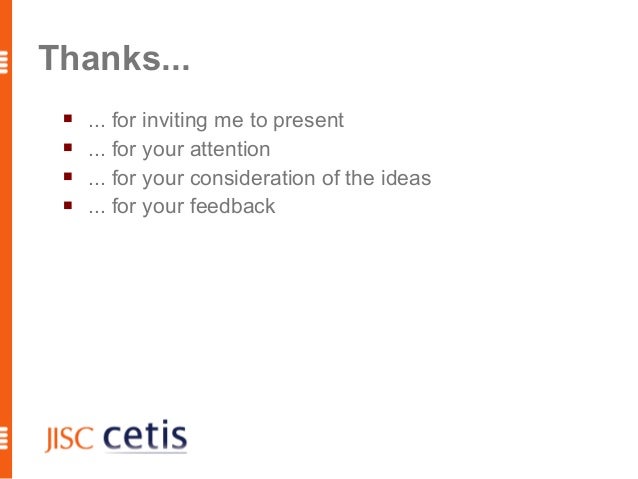 Thanks...

- ... for inviting me to present
- ... for your attention
- ... for your consideration of the ideas
- ... for your feedback

JISC cetis